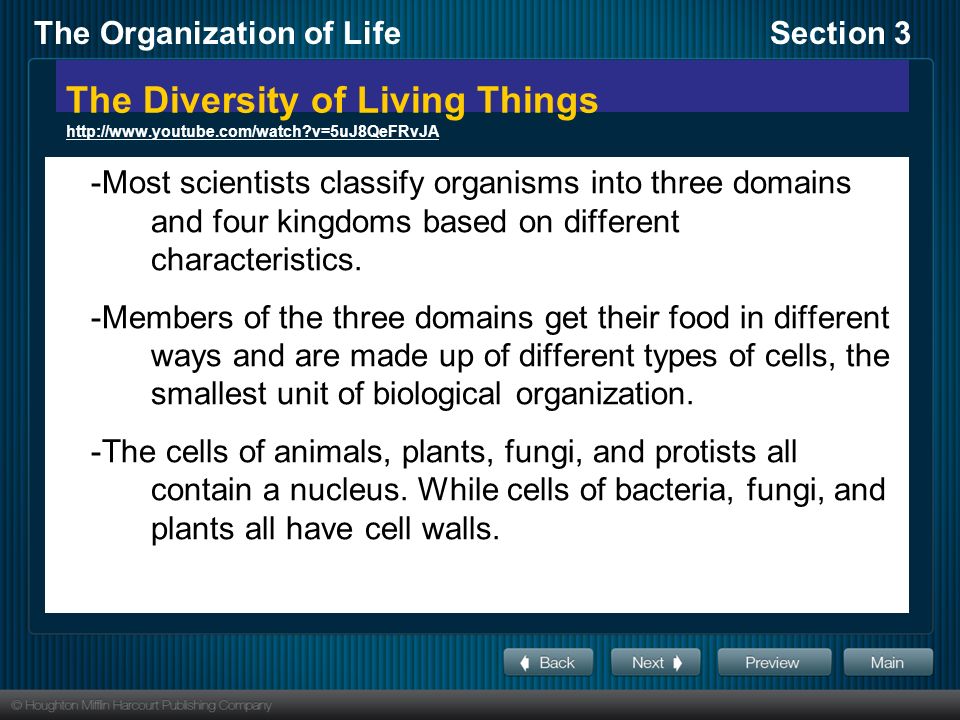 The Organization of Life

Section 3

The Diversity of Living Things

http://www.youtube.com/watch?v=5uJ8QeFRvJA

-Most scientists classify organisms into three domains and four kingdoms based on different characteristics.

-Members of the three domains get their food in different ways and are made up of different types of cells, the smallest unit of biological organization.

-The cells of animals, plants, fungi, and protists all contain a nucleus. While cells of bacteria, fungi, and plants all have cell walls.

Back

Next

Preview

Main

© Houghton Mifflin Harcourt Publishing Company